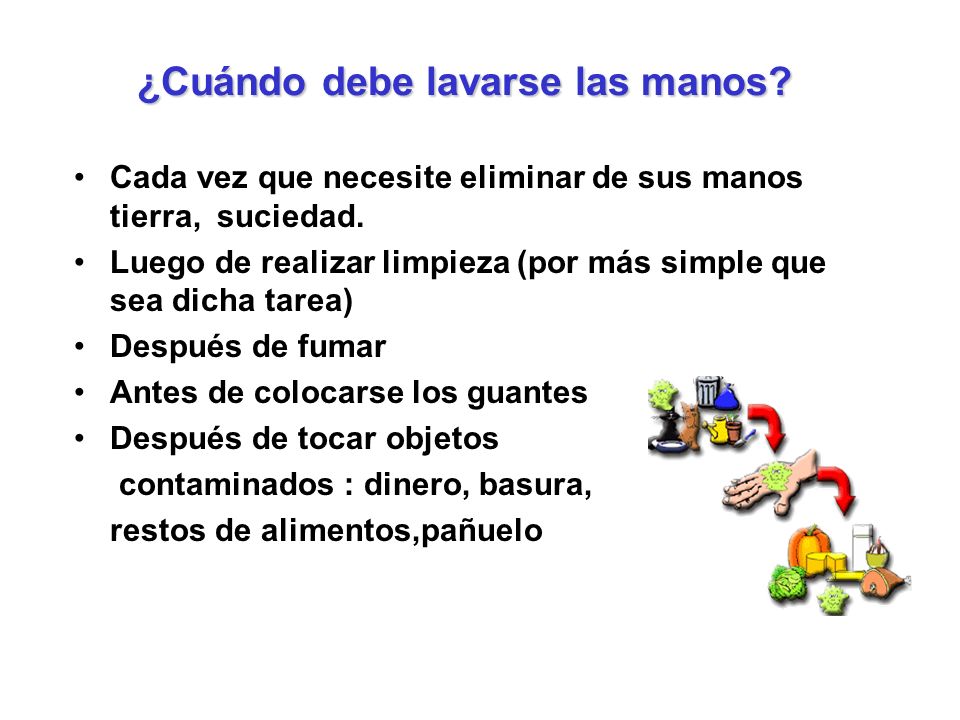 ¿Cuándo debe lavarse las manos?

• Cada vez que necesite eliminar de sus manos tierra, suciedad.
• Luego de realizar limpieza (por más simple que sea dicha tarea)
• Después de fumar
• Antes de colocarse los guantes
• Después de tocar objetos contaminados : dinero, basura, restos de alimentos,pañuelo